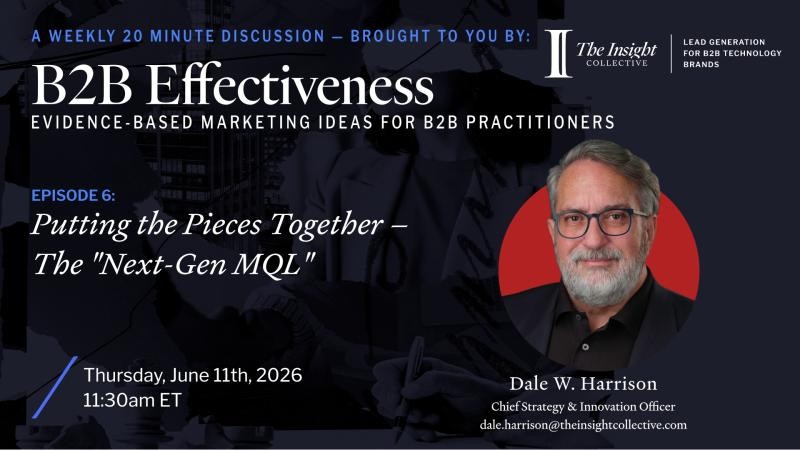 A WEEKLY 20 MINUTE DISCUSSION — BROUGHT TO YOU BY:

The Insight COLLECTIVE

LEAD GENERATION FOR B2B TECHNOLOGY BRANDS

B2B Effectiveness

EVIDENCE-BASED MARKETING IDEAS FOR B2B PRACTITIONERS

EPISODE 6:

Putting the Pieces Together – The "Next-Gen MQL"

Thursday, June 11th, 2026
11:30am ET

Dale W. Harrison
Chief Strategy & Innovation Officer
dale.harrison@theinsightcollective.com